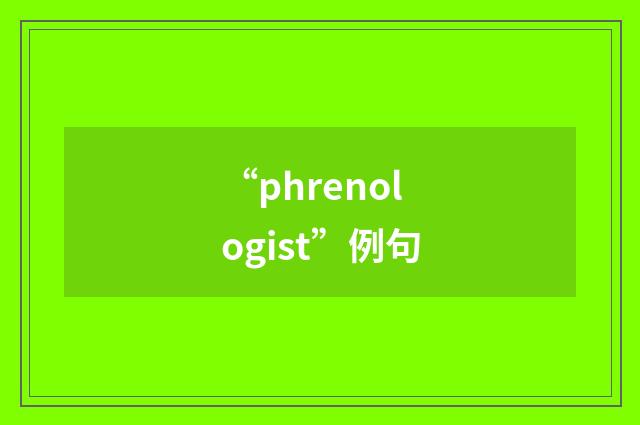 “phrenologist”例句